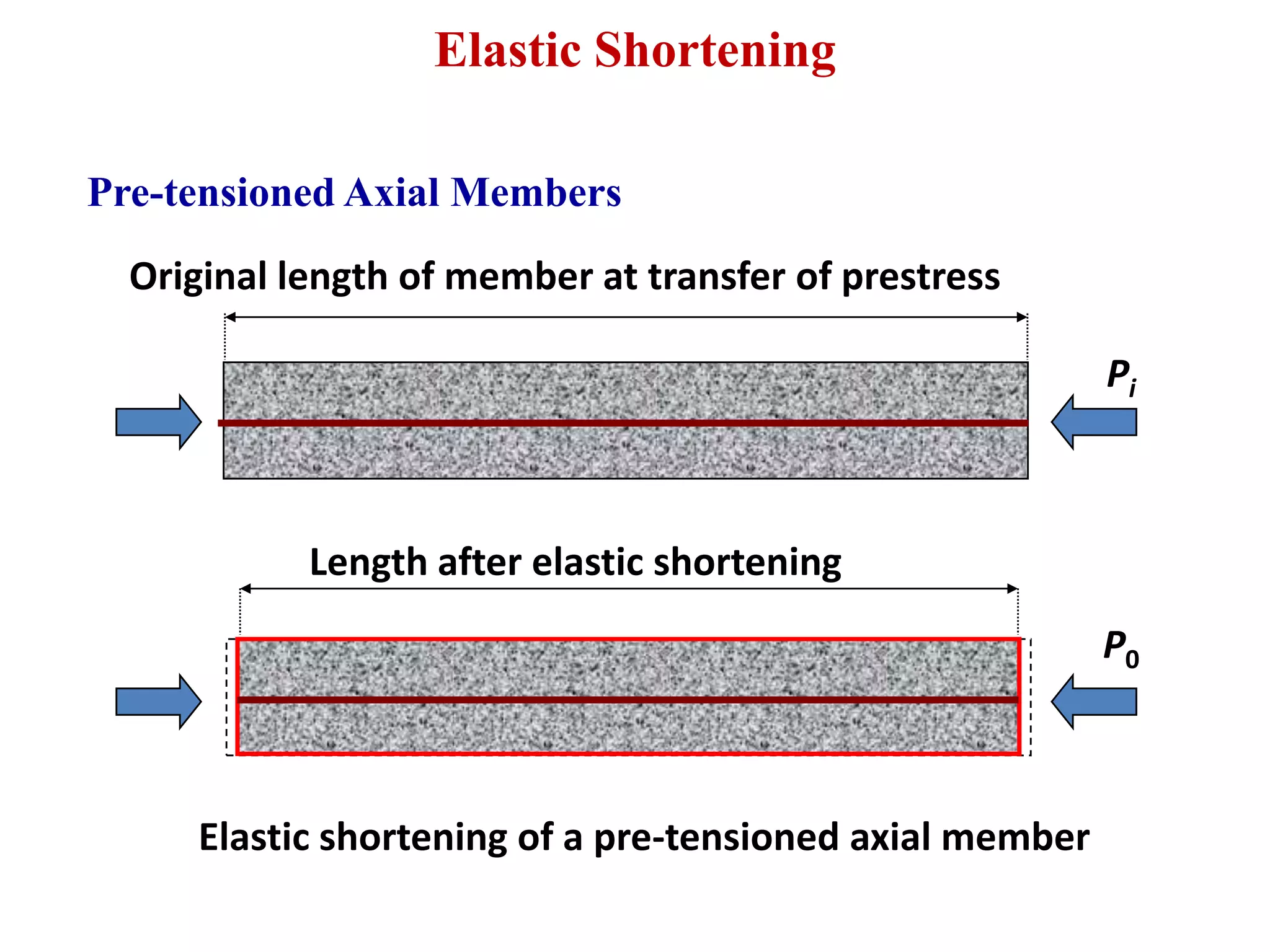 Elastic Shortening

Pre-tensioned Axial Members

Original length of member at transfer of prestress

$P_i$

Length after elastic shortening

$P_0$

Elastic shortening of a pre-tensioned axial member